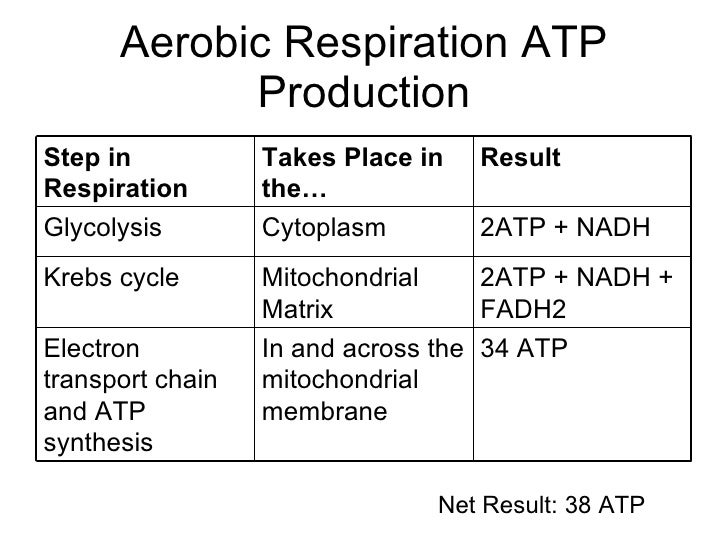 Aerobic Respiration ATP Production

| Step in Respiration | Takes Place in the… | Result |
|---|---|---|
| Glycolysis | Cytoplasm | 2ATP + NADH |
| Krebs cycle | Mitochondrial Matrix | 2ATP + NADH + FADH2 |
| Electron transport chain and ATP synthesis | In and across the mitochondrial membrane | 34 ATP |

Net Result: 38 ATP